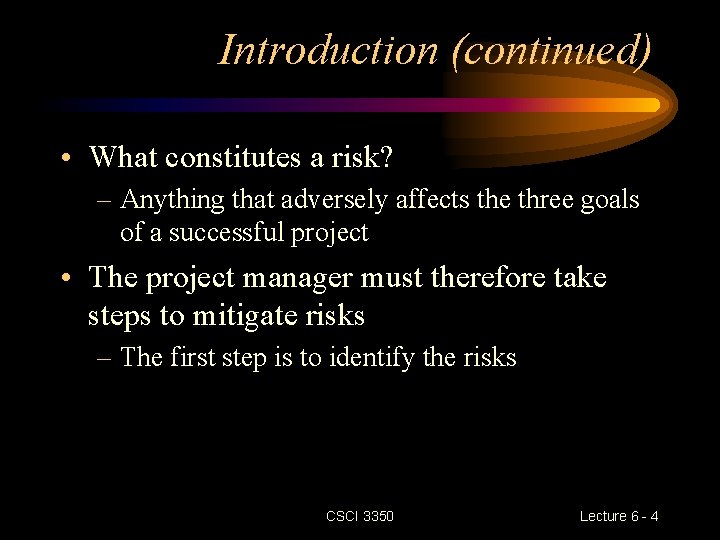 Introduction (continued)

• What constitutes a risk?
– Anything that adversely affects the three goals of a successful project

• The project manager must therefore take steps to mitigate risks
– The first step is to identify the risks

CSCI 3350

Lecture 6 - 4